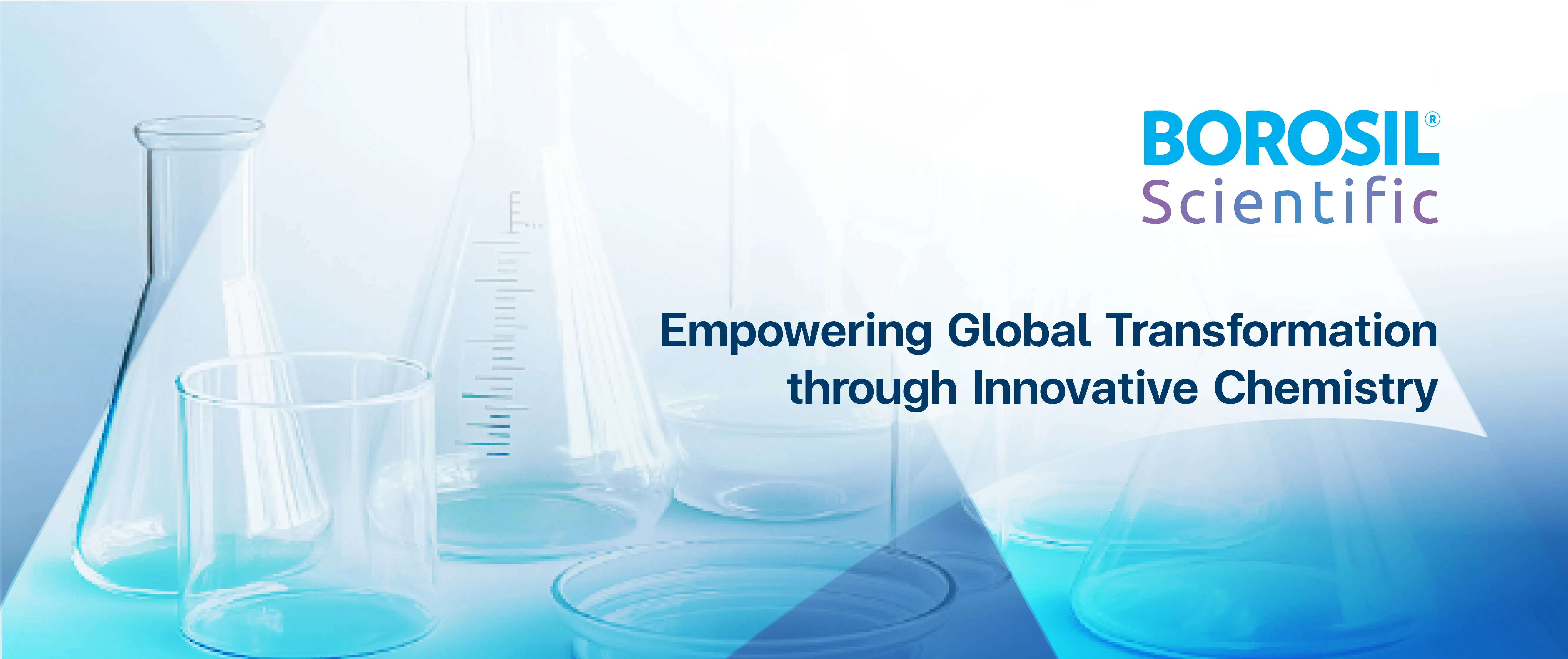 BOROSIL®
Scientific

Empowering Global Transformation through Innovative Chemistry